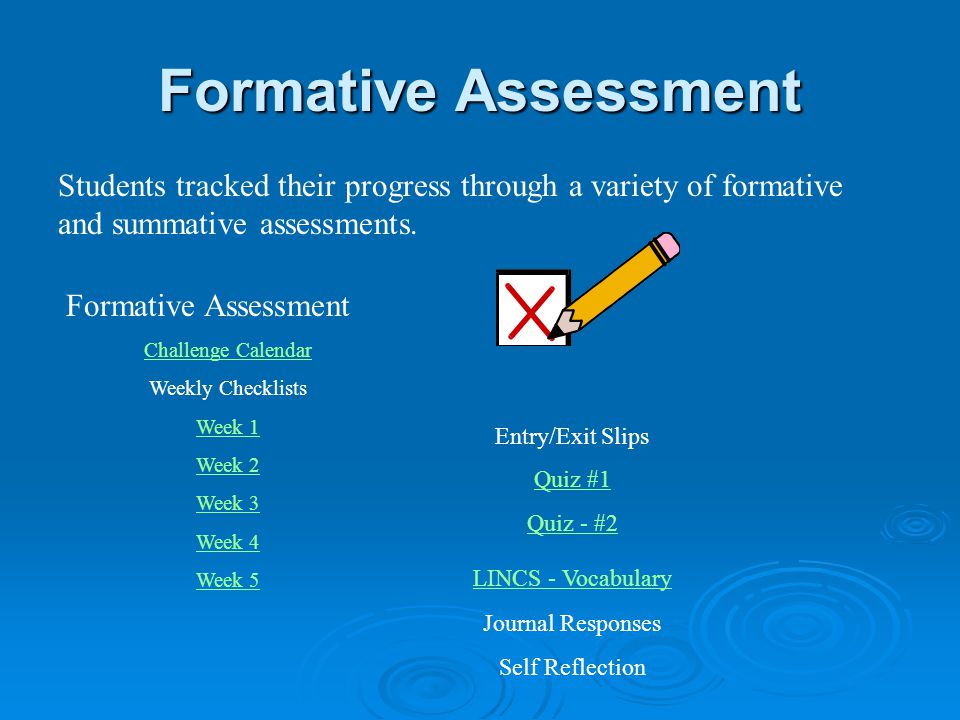 Formative Assessment

Students tracked their progress through a variety of formative and summative assessments.

Formative Assessment

Challenge Calendar

Weekly Checklists

Week 1

Week 2

Week 3

Week 4

Week 5

Entry/Exit Slips

Quiz #1

Quiz - #2

LINCS - Vocabulary

Journal Responses

Self Reflection